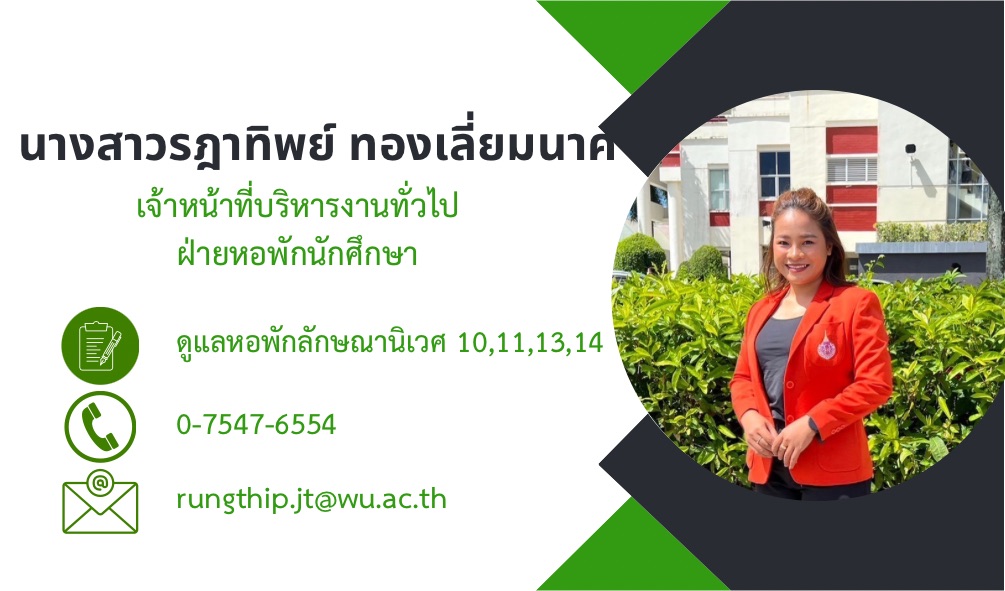 นางสาวรฎาทิพย์ ทองเลี่ยมนาค

เจ้าหน้าที่บริหารงานทั่วไป
ฝ่ายหอพักนักศึกษา

ดูแลหอพักลักษณานิเวศ 10,11,13,14

0-7547-6554

rungthip.jt@wu.ac.th